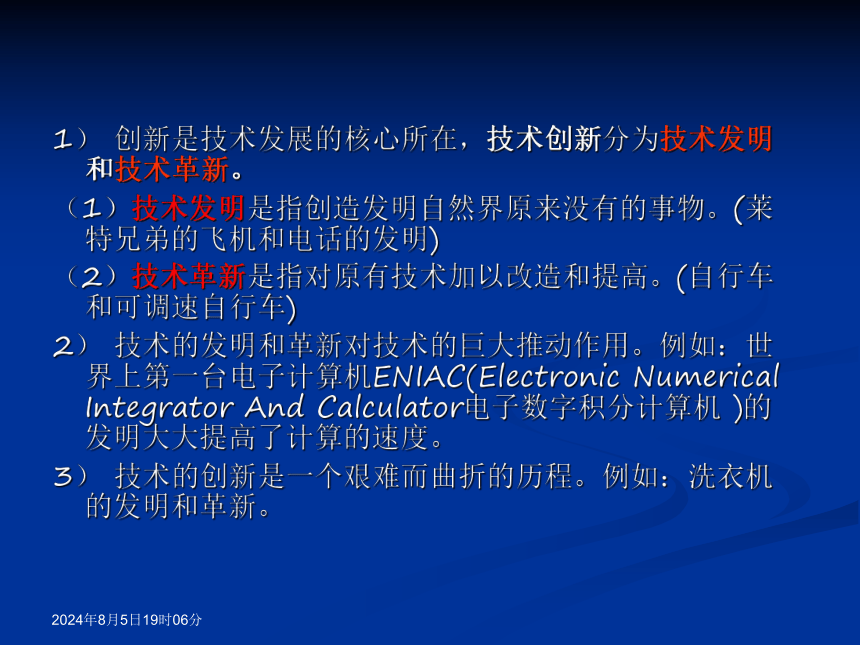 1） 创新是技术发展的核心所在，技术创新分为技术发明和技术革新。

（1）技术发明是指创造发明自然界原来没有的事物。(莱特兄弟的飞机和电话的发明)

（2）技术革新是指对原有技术加以改造和提高。(自行车和可调速自行车)

2） 技术的发明和革新对技术的巨大推动作用。例如：世界上第一台电子计算机ENIAC(Electronic Numerical Integrator And Calculator电子数字积分计算机 )的发明大大提高了计算的速度。

3） 技术的创新是一个艰难而曲折的历程。例如：洗衣机的发明和革新。

2024年8月5日19时06分